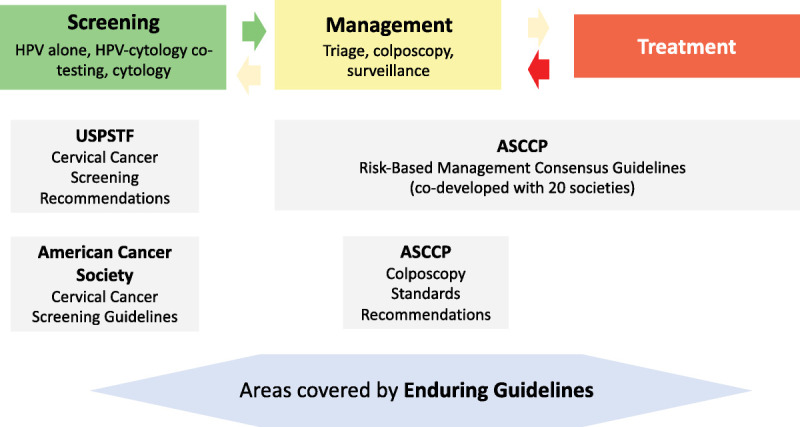 Screening
HPV alone, HPV-cytology co-testing, cytology

Management
Triage, colposcopy, surveillance

Treatment

USPSTF
Cervical Cancer Screening Recommendations

ASCCP
Risk-Based Management Consensus Guidelines (co-developed with 20 societies)

American Cancer Society
Cervical Cancer Screening Guidelines

ASCCP
Colposcopy Standards Recommendations

Areas covered by Enduring Guidelines